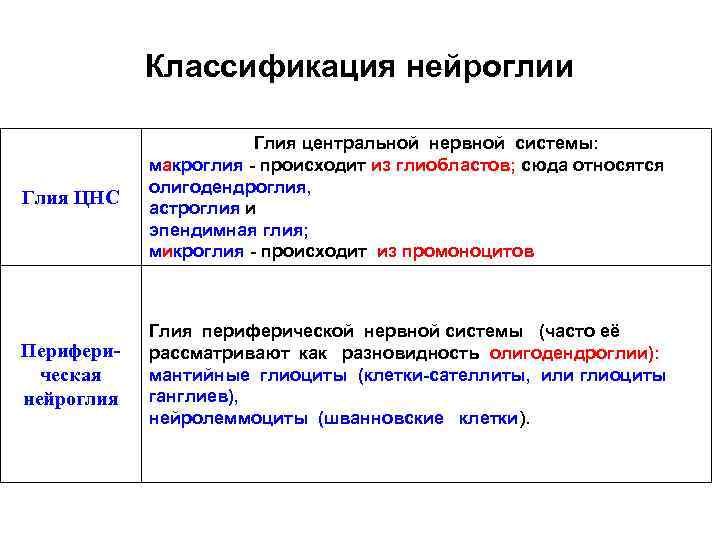 Классификация нейроглии

| | |
|---|---|
| Глия ЦНС | Глия центральной нервной системы: макроглия - происходит из глиобластов; сюда относятся олигодендроглия, астроглия и эпендимная глия; микроглия - происходит из промоноцитов |
| Периферическая нейроглия | Глия периферической нервной системы (часто её рассматривают как разновидность олигодендроглии): мантийные глиоциты (клетки-сателлиты, или глиоциты ганглиев), нейролеммоциты (шванновские клетки). |